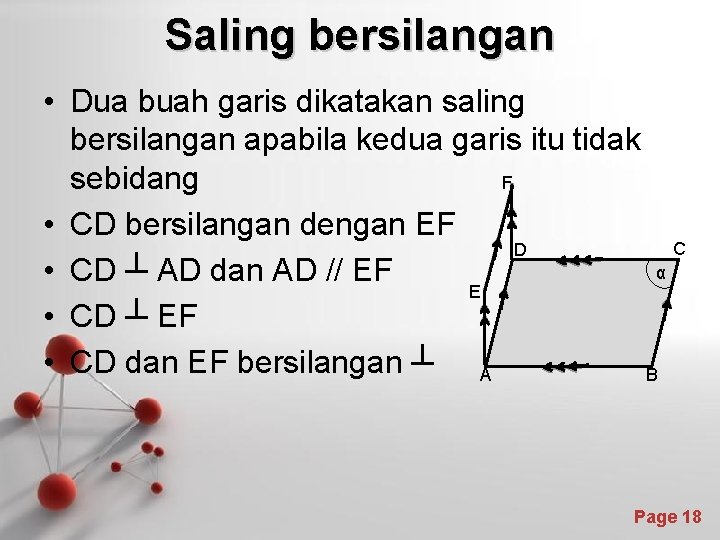 Saling bersilangan

• Dua buah garis dikatakan saling bersilangan apabila kedua garis itu tidak sebidang
• CD bersilangan dengan EF
• CD $\perp$ AD dan AD // EF
• CD $\perp$ EF
• CD dan EF bersilangan $\perp$

F
D
C
α
E
A
B

Page 18